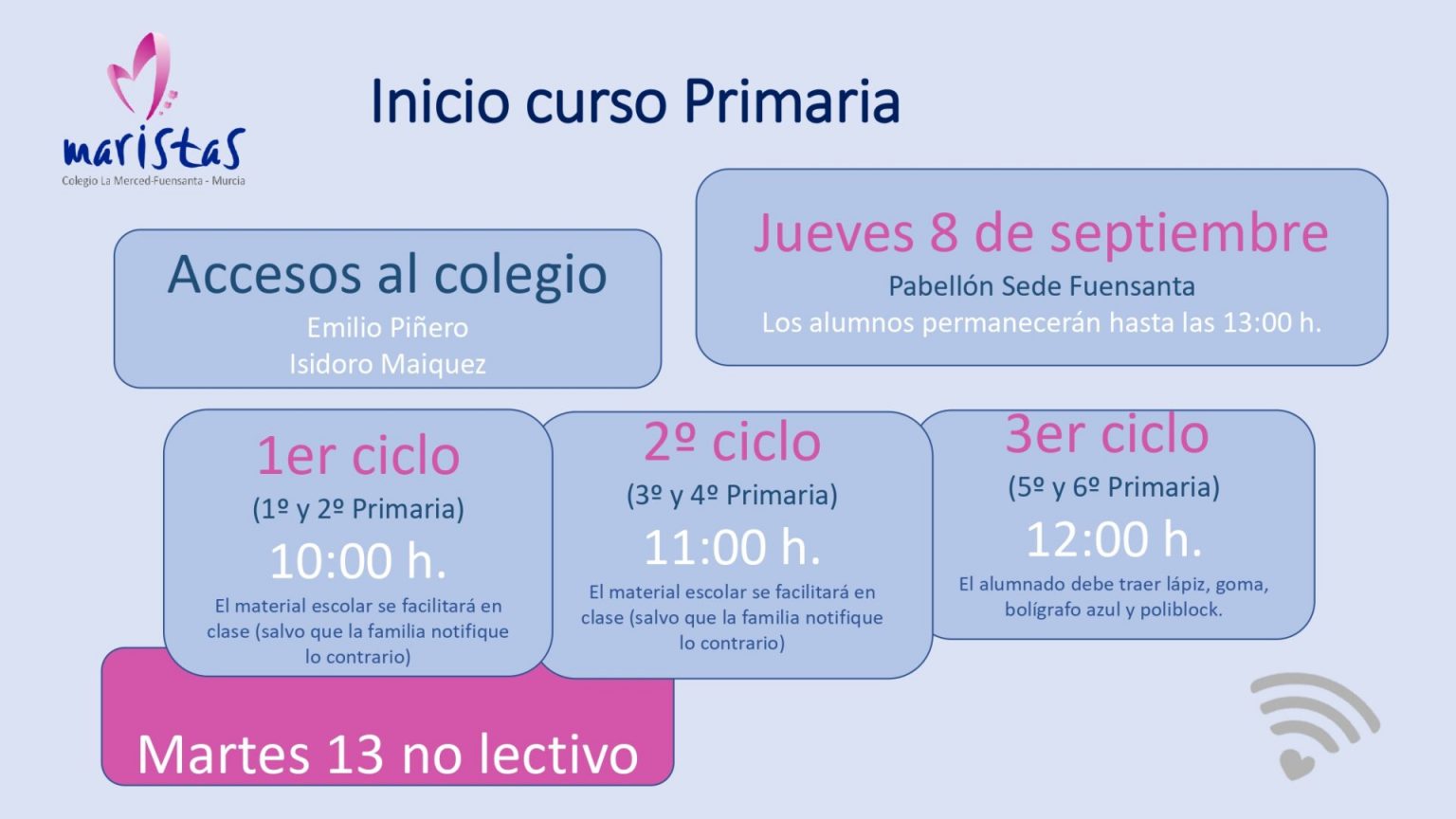 maristas
Colegio La Merced-Fuensanta - Murcia

Inicio curso Primaria

Accesos al colegio
Emilio Piñero
Isidoro Maiquez

Jueves 8 de septiembre
Pabellón Sede Fuensanta
Los alumnos permanecerán hasta las 13:00 h.

1er ciclo
(1º y 2º Primaria)
10:00 h.
El material escolar se facilitará en clase (salvo que la familia notifique lo contrario)

2º ciclo
(3º y 4º Primaria)
11:00 h.
El material escolar se facilitará en clase (salvo que la familia notifique lo contrario)

3er ciclo
(5º y 6º Primaria)
12:00 h.
El alumnado debe traer lápiz, goma, bolígrafo azul y poliblock.

Martes 13 no lectivo